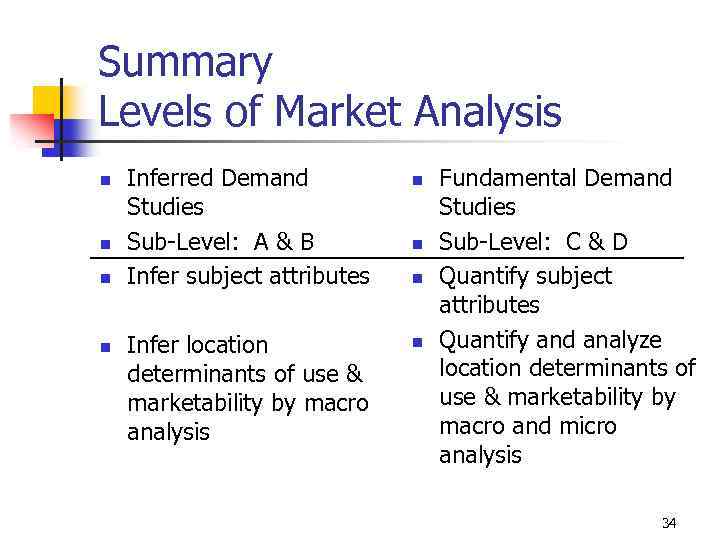 Summary
Levels of Market Analysis

- Inferred Demand Studies
- Sub-Level: A & B
- Infer subject attributes
- Infer location determinants of use & marketability by macro analysis

- Fundamental Demand Studies
- Sub-Level: C & D
- Quantify subject attributes
- Quantify and analyze location determinants of use & marketability by macro and micro analysis

34